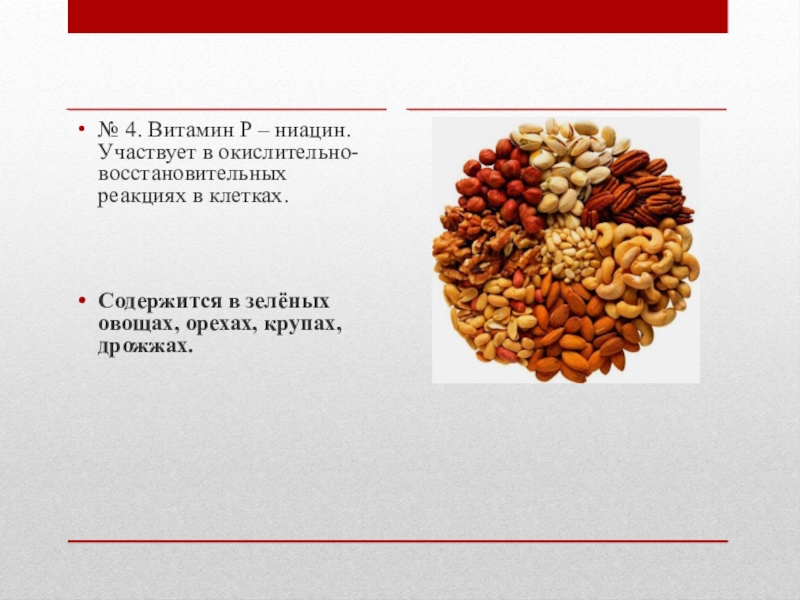 • № 4. Витамин Р – ниацин. Участвует в окислительно-восстановительных реакциях в клетках.

• Содержится в зелёных овощах, орехах, крупах, дрожжах.